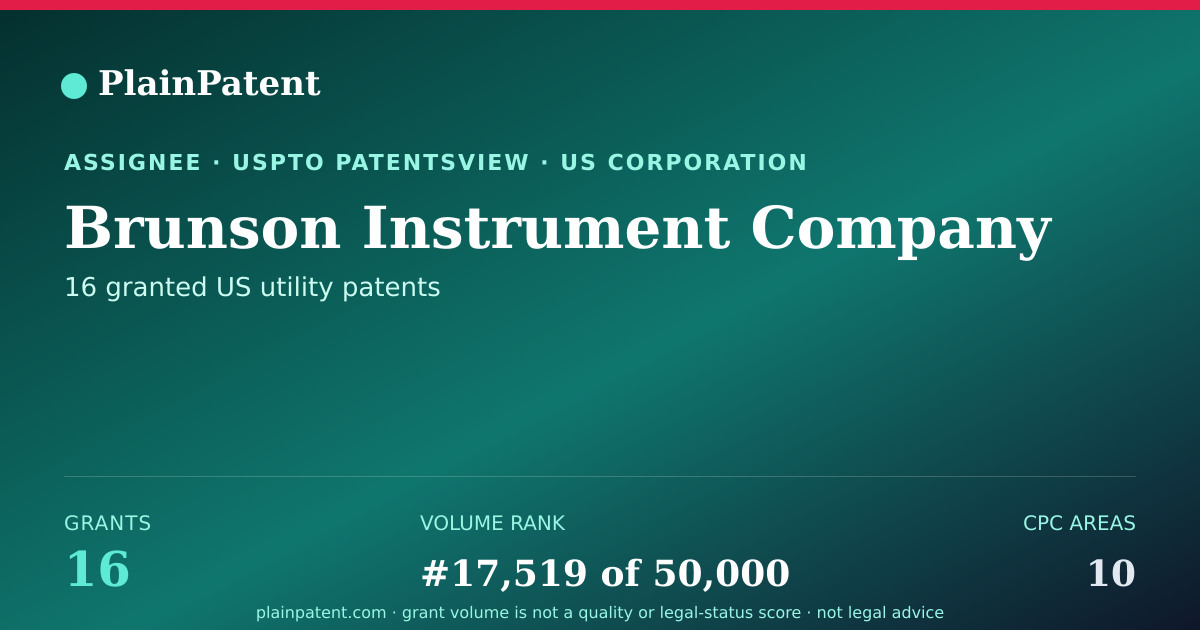 PlainPatent

ASSIGNEE · USPTO PATENTSVIEW · US CORPORATION

Brunson Instrument Company

16 granted US utility patents

GRANTS
16

VOLUME RANK
#17,519 of 50,000

CPC AREAS
10

plainpatent.com · grant volume is not a quality or legal-status score · not legal advice